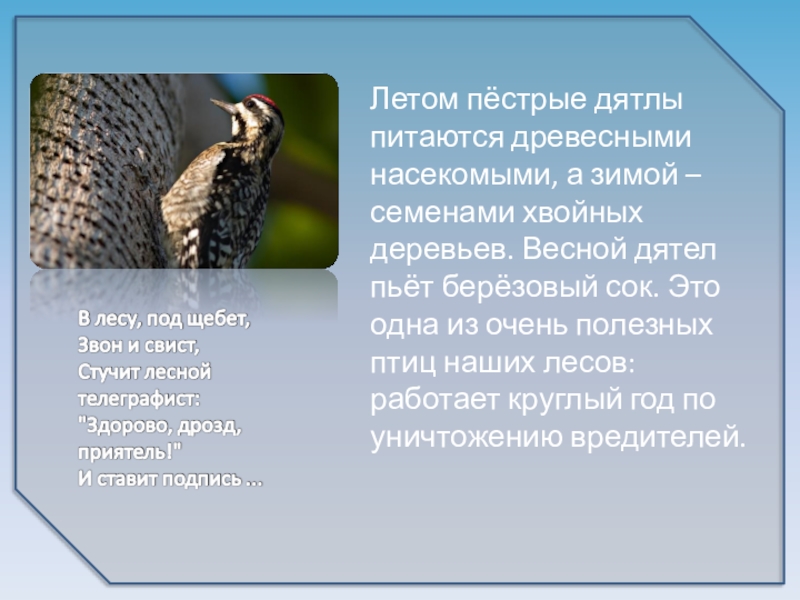 В лесу, под щебет,
Звон и свист,
Стучит лесной
телеграфист:
"Здорово, дрозд,
приятель!"
И ставит подпись ...

Летом пёстрые дятлы питаются древесными насекомыми, а зимой – семенами хвойных деревьев. Весной дятел пьёт берёзовый сок. Это одна из очень полезных птиц наших лесов: работает круглый год по уничтожению вредителей.